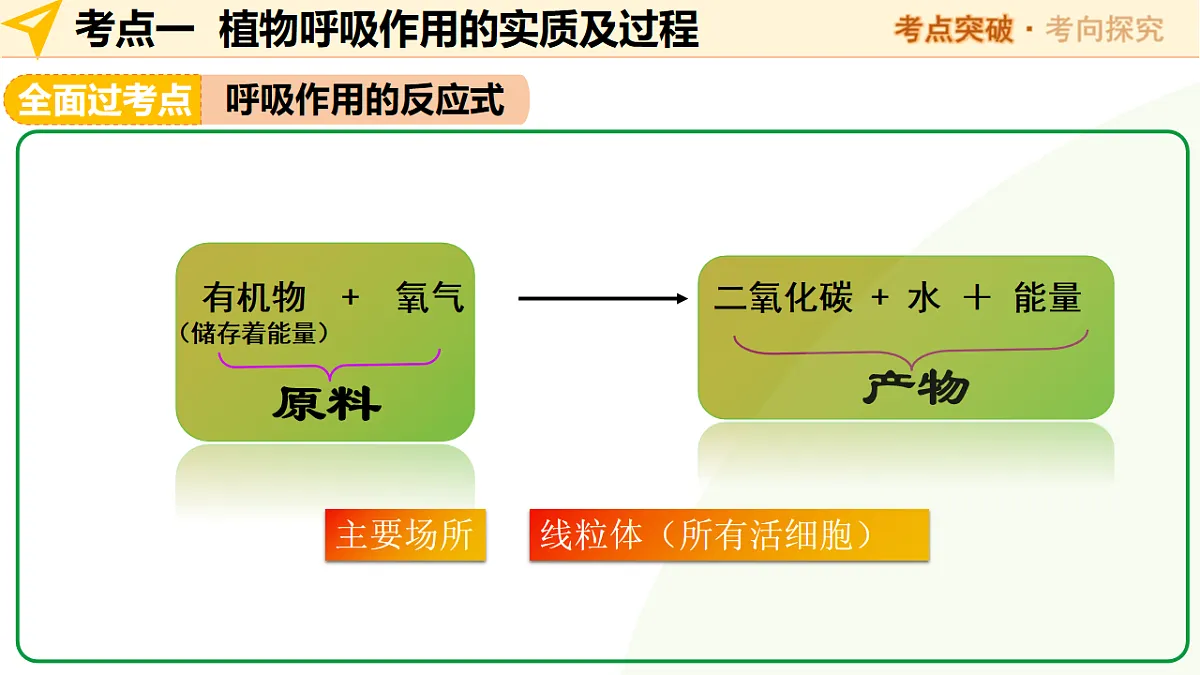 考点一 植物呼吸作用的实质及过程

考点突破 · 考向探究

全面过考点 呼吸作用的反应式

有机物 + 氧气
（储存着能量）
原料

二氧化碳 + 水 + 能量
产物

主要场所 线粒体（所有活细胞）